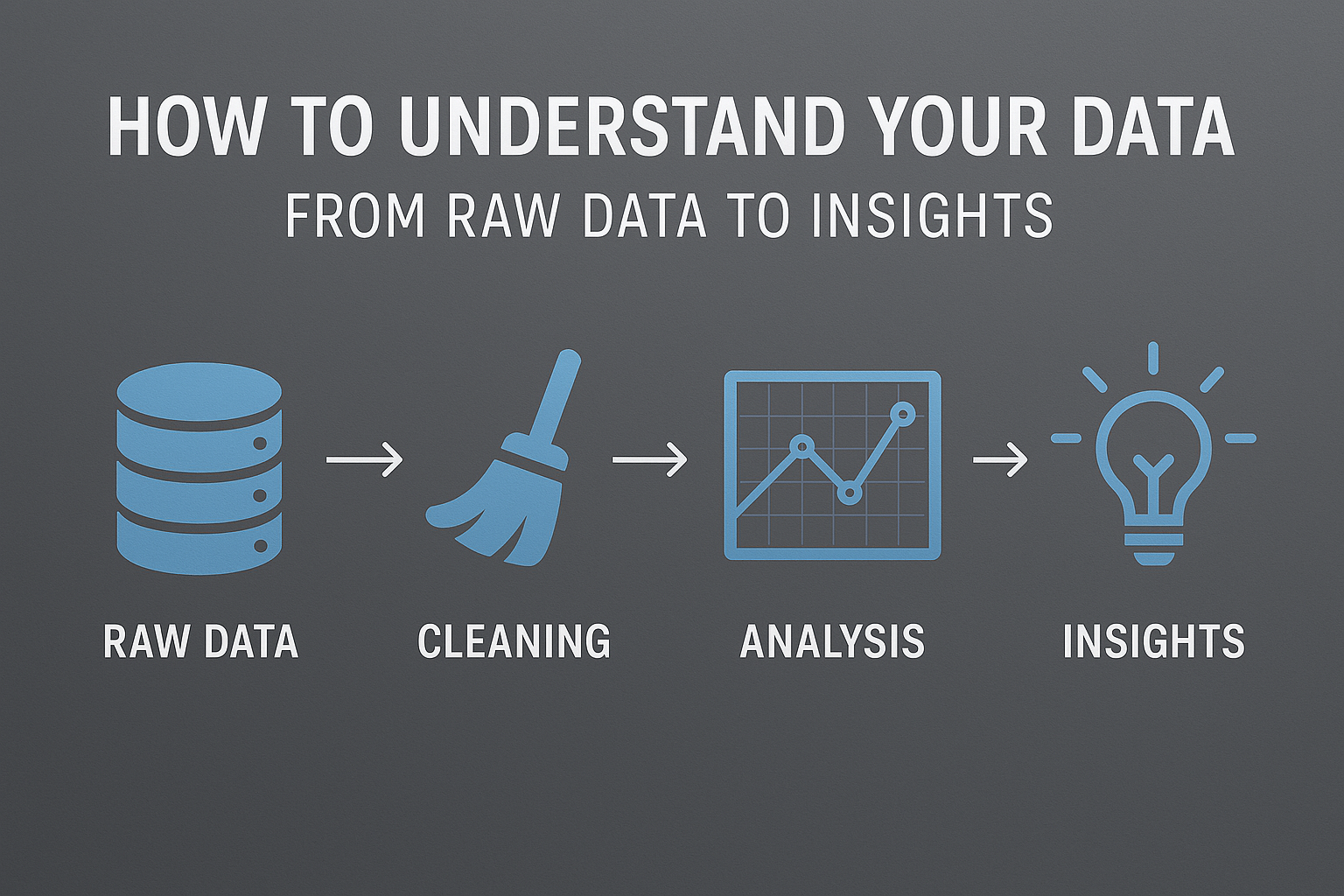 HOW TO UNDERSTAND YOUR DATA

FROM RAW DATA TO INSIGHTS

RAW DATA → CLEANING → ANALYSIS → INSIGHTS